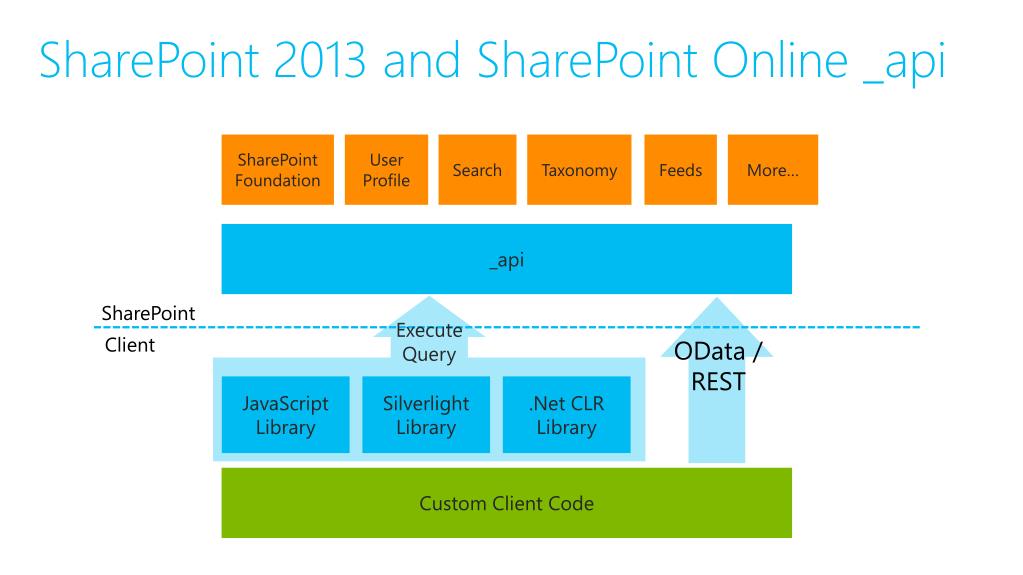 SharePoint 2013 and SharePoint Online _api

SharePoint Foundation

User Profile

Search

Taxonomy

Feeds

More...

_api

SharePoint

Client

Execute Query

OData / REST

JavaScript Library

Silverlight Library

.Net CLR Library

Custom Client Code